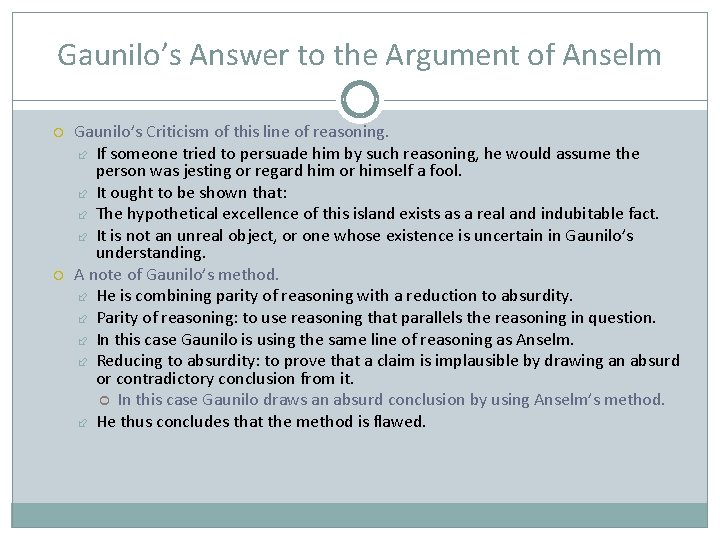 Gaunilo's Answer to the Argument of Anselm

Gaunilo's Criticism of this line of reasoning.

If someone tried to persuade him by such reasoning, he would assume the person was jesting or regard him or himself a fool.

It ought to be shown that:

The hypothetical excellence of this island exists as a real and indubitable fact.

It is not an unreal object, or one whose existence is uncertain in Gaunilo's understanding.

A note of Gaunilo's method.

He is combining parity of reasoning with a reduction to absurdity.

Parity of reasoning: to use reasoning that parallels the reasoning in question.

In this case Gaunilo is using the same line of reasoning as Anselm.

Reducing to absurdity: to prove that a claim is implausible by drawing an absurd or contradictory conclusion from it.

In this case Gaunilo draws an absurd conclusion by using Anselm's method.

He thus concludes that the method is flawed.